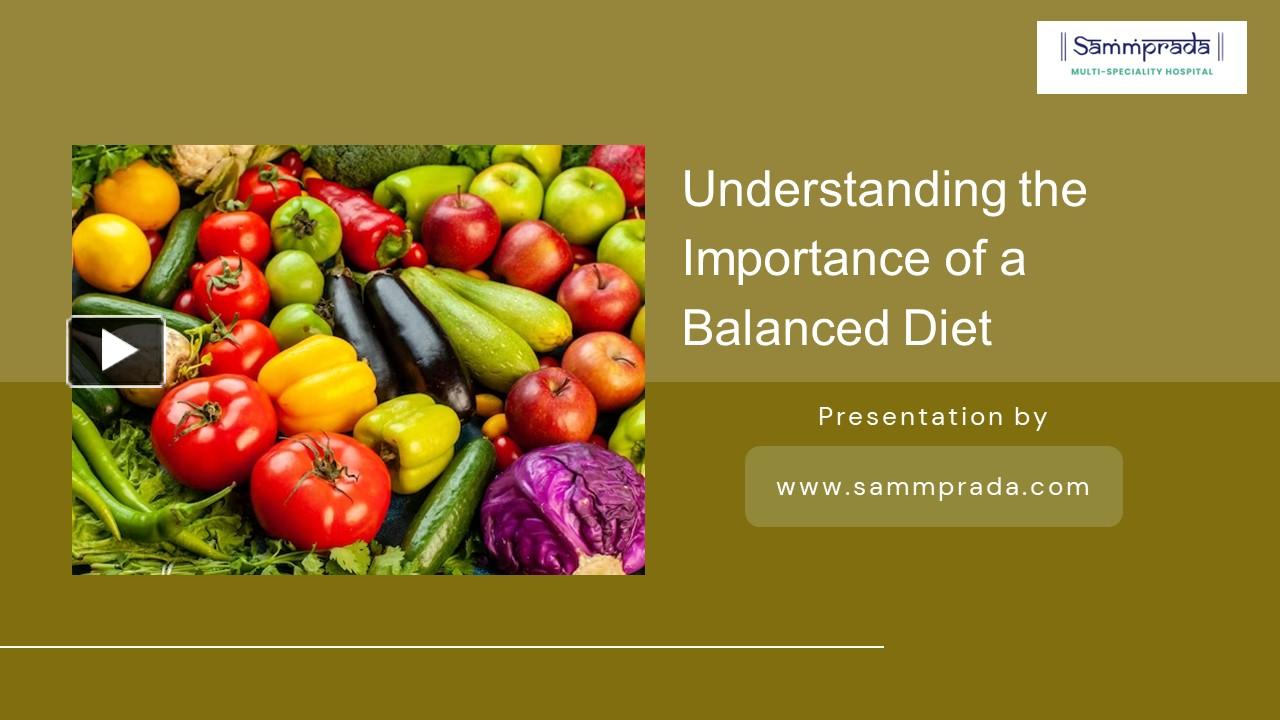 Sammprada
MULTI-SPECIALITY HOSPITAL

Understanding the Importance of a Balanced Diet

Presentation by

www.sammprada.com